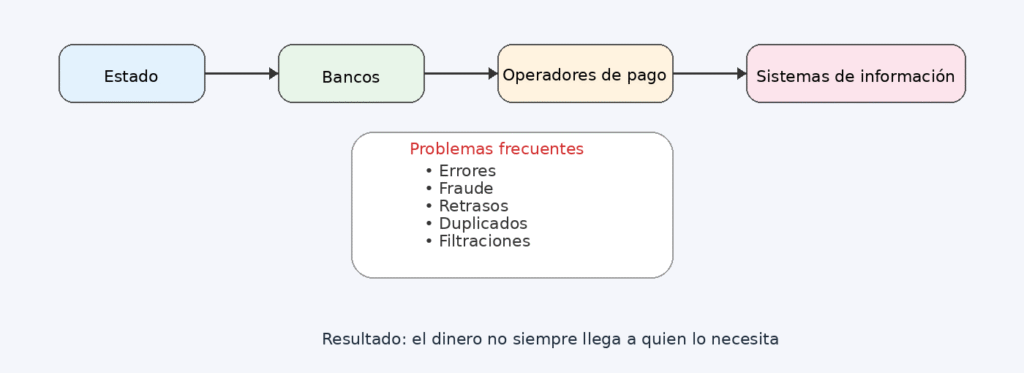 Estado

Bancos

Operadores de pago

Sistemas de información

Problemas frecuentes
• Errores
• Fraude
• Retrasos
• Duplicados
• Filtraciones

Resultado: el dinero no siempre llega a quien lo necesita